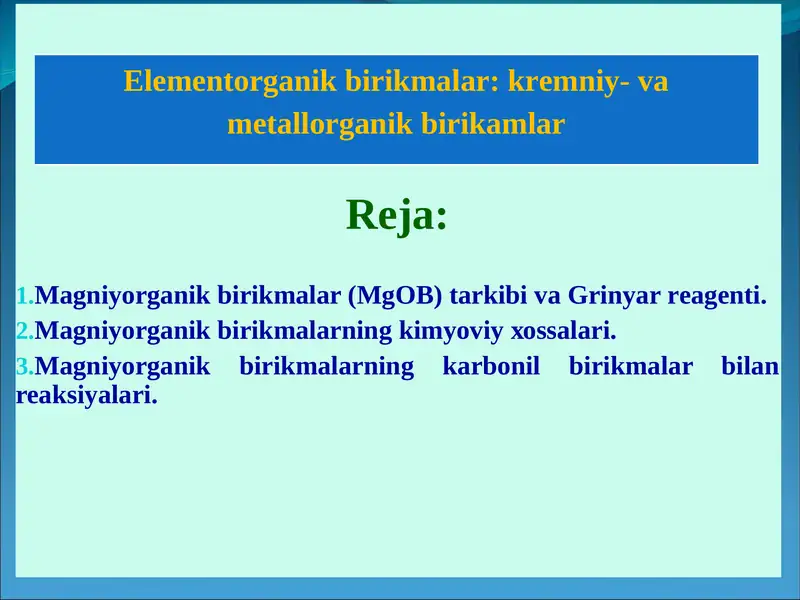 Elementorganik birikmalar: kremniy- va metallorganik birikamlar

Reja:

1.Magniyorganik birikmalar (MgOB) tarkibi va Grinyar reagenti.
2.Magniyorganik birikmalarning kimyoviy xossalari.
3.Magniyorganik birikmalarning karbonil birikmalar bilan reaksiyalari.